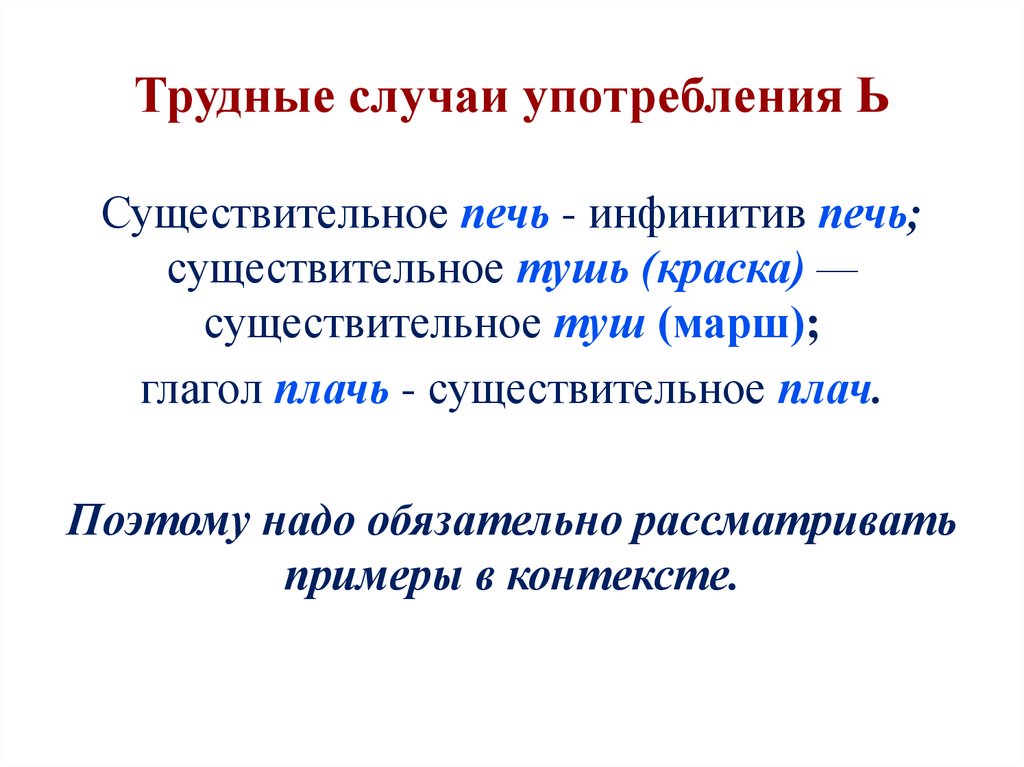 Трудные случаи употребления Ь

Существительное печь - инфинитив печь; существительное тушь (краска) — существительное туш (марш);

глагол плачь - существительное плач.

Поэтому надо обязательно рассматривать примеры в контексте.